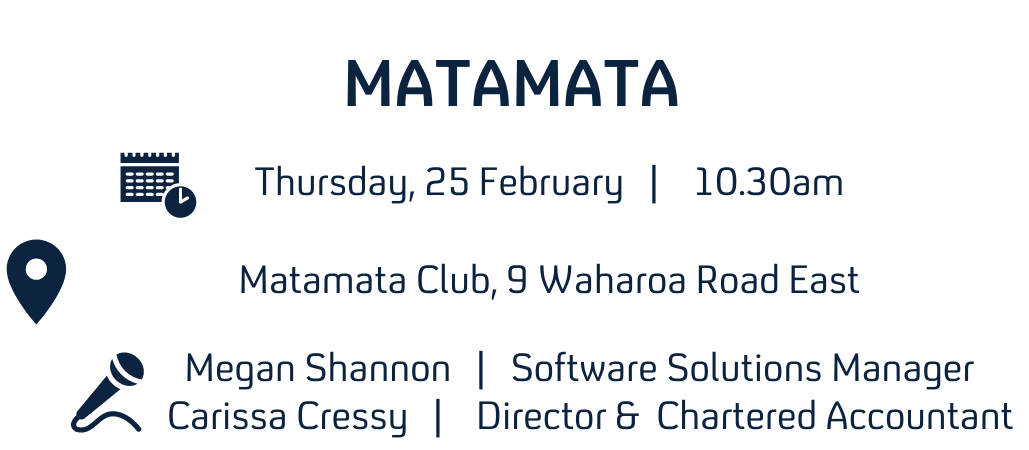 MATAMATA

Thursday, 25 February | 10.30am

Matamata Club, 9 Waharoa Road East

Megan Shannon | Software Solutions Manager
Carissa Cressy | Director & Chartered Accountant